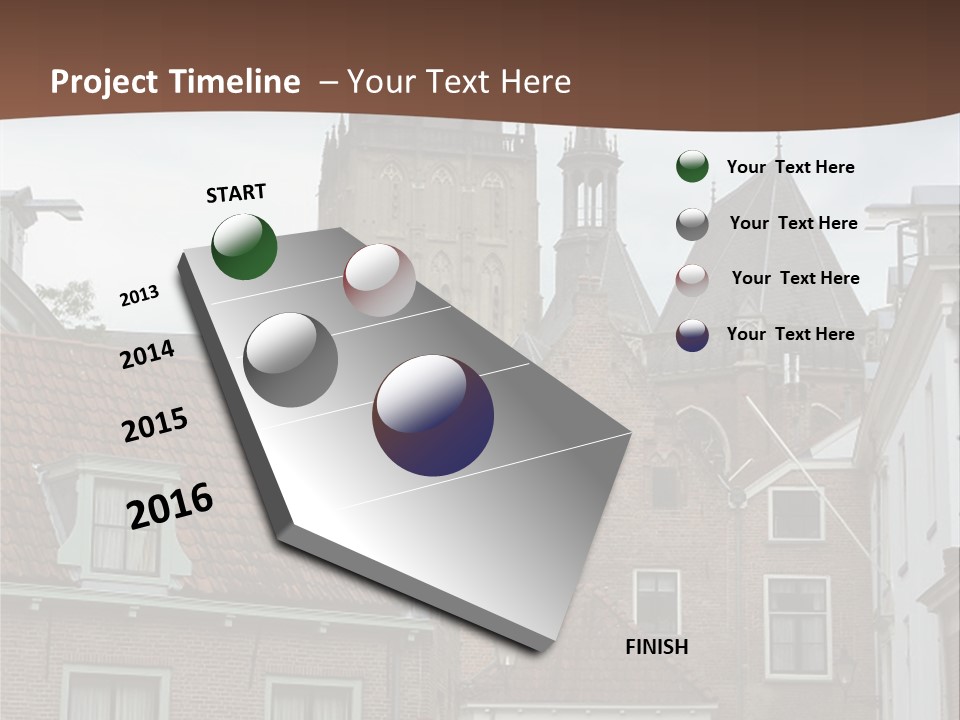 Project Timeline – Your Text Here

START

2013

2014

2015

2016

FINISH

Your Text Here

Your Text Here

Your Text Here

Your Text Here